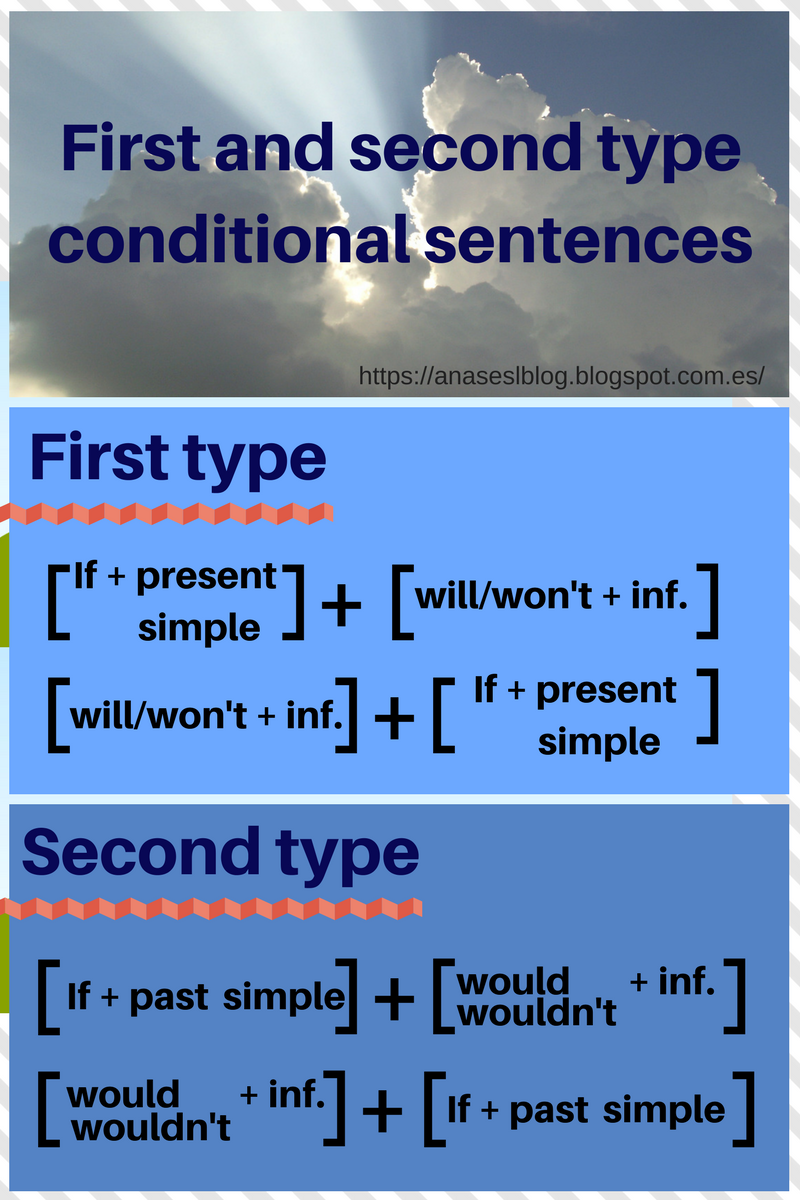 First and second type conditional sentences

https://anaseslblog.blogspot.com.es/

First type

[If + present simple] + [will/won't + inf.]

[will/won't + inf.] + [If + present simple]

Second type

[If + past simple] + [would wouldn't + inf.]

[would wouldn't + inf.] + [If + past simple]